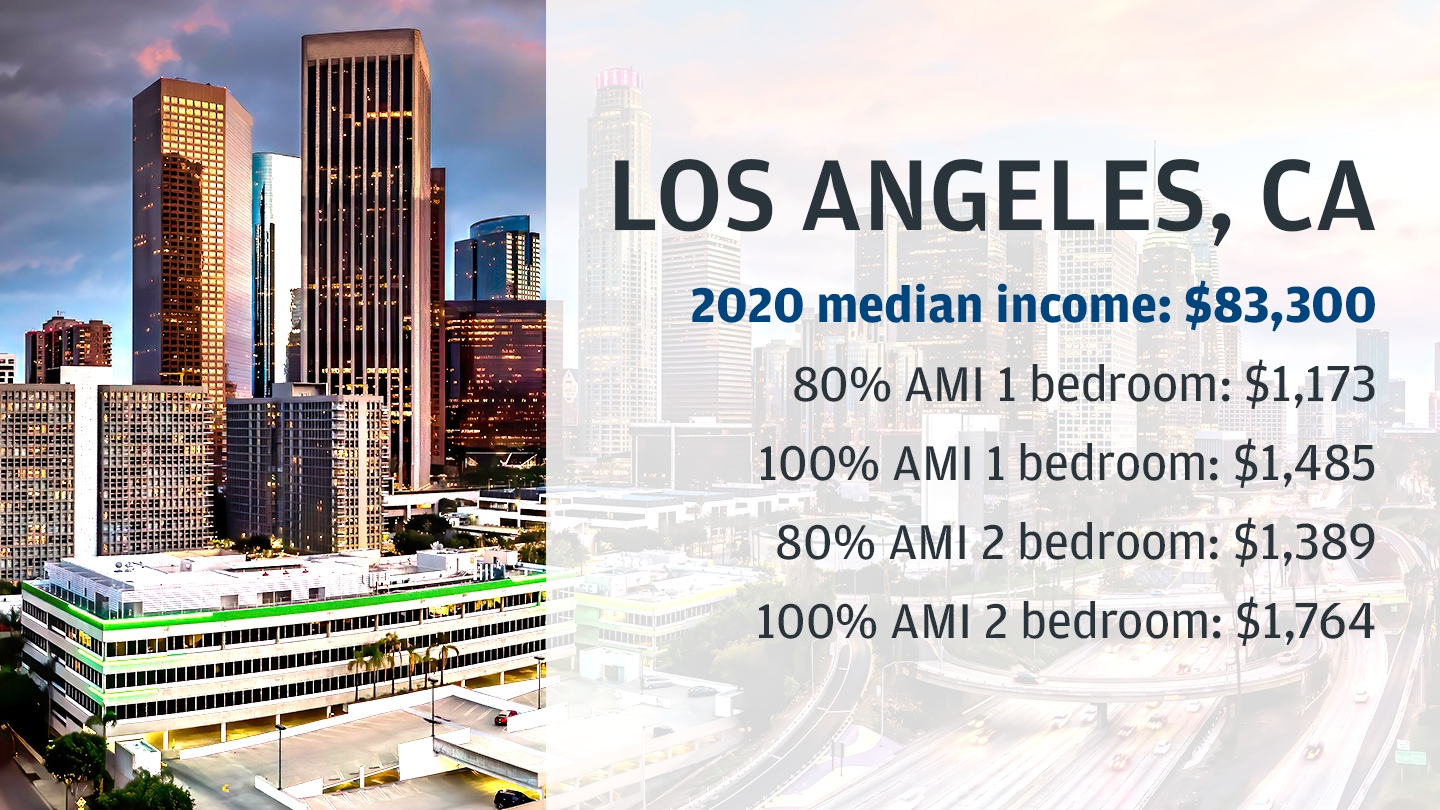 LOS ANGELES, CA

2020 median income: \$83,300

80% AMI 1 bedroom: \$1,173

100% AMI 1 bedroom: \$1,485

80% AMI 2 bedroom: \$1,389

100% AMI 2 bedroom: \$1,764